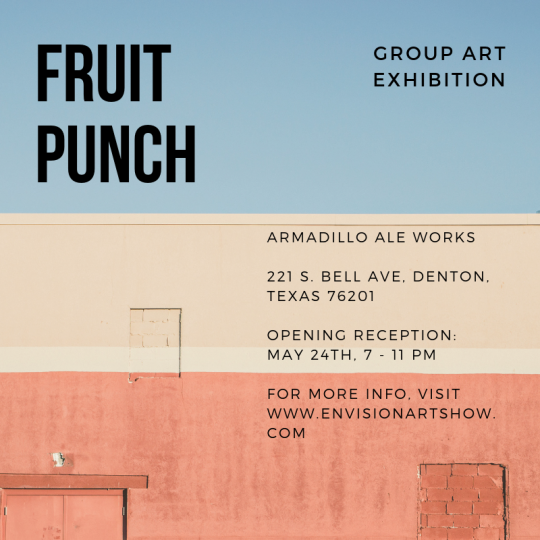 FRUIT PUNCH

GROUP ART EXHIBITION

ARMADILLO ALE WORKS

221 S. BELL AVE, DENTON, TEXAS 76201

OPENING RECEPTION: MAY 24TH, 7 - 11 PM

FOR MORE INFO, VISIT WWW.ENVISIONARTSHOW.COM